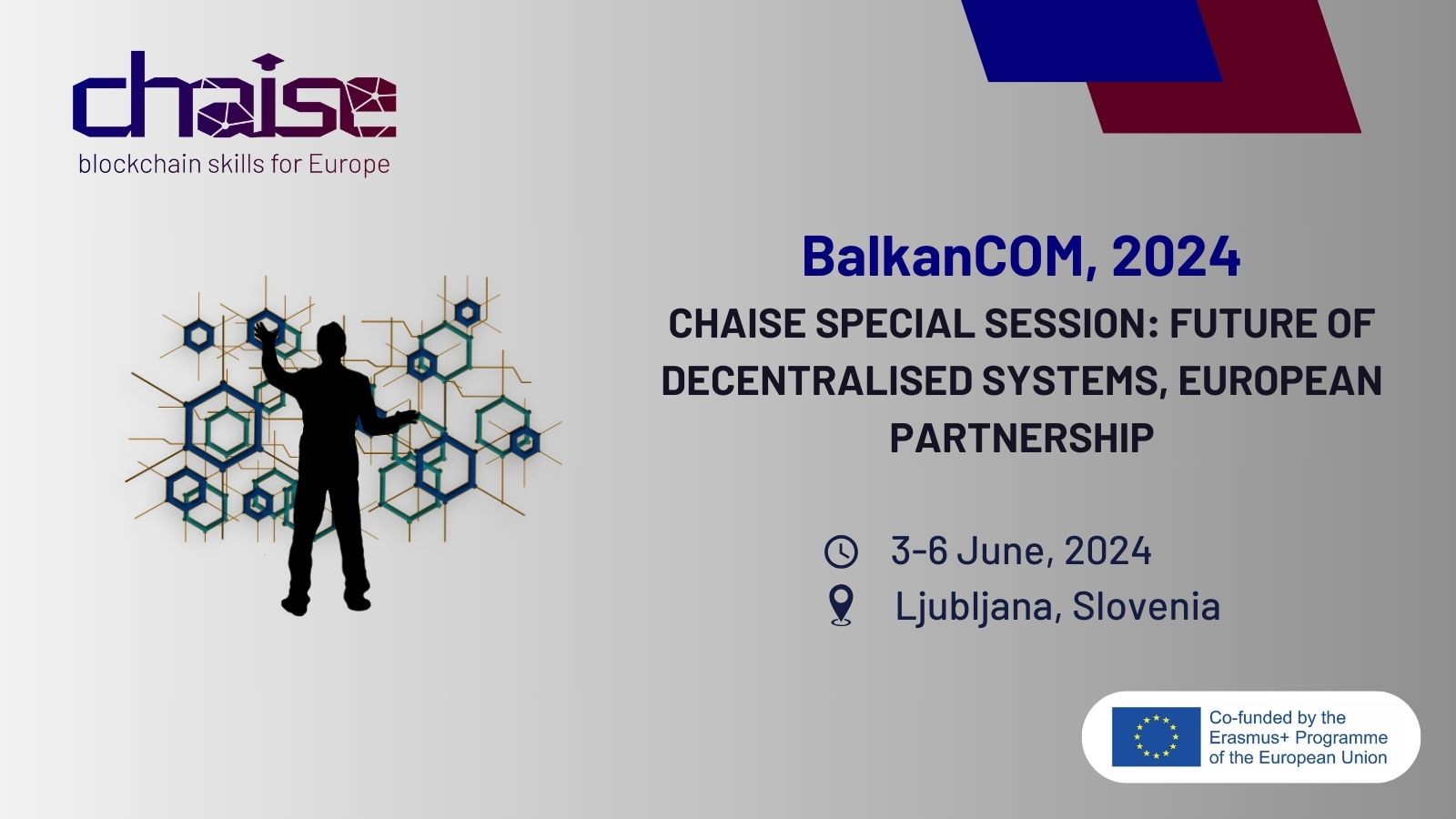 chaise
blockchain skills for Europe

BalkanCOM, 2024

CHAISE SPECIAL SESSION: FUTURE OF DECENTRALISED SYSTEMS, EUROPEAN PARTNERSHIP

3-6 June, 2024

Ljubljana, Slovenia

Co-funded by the Erasmus+ Programme of the European Union